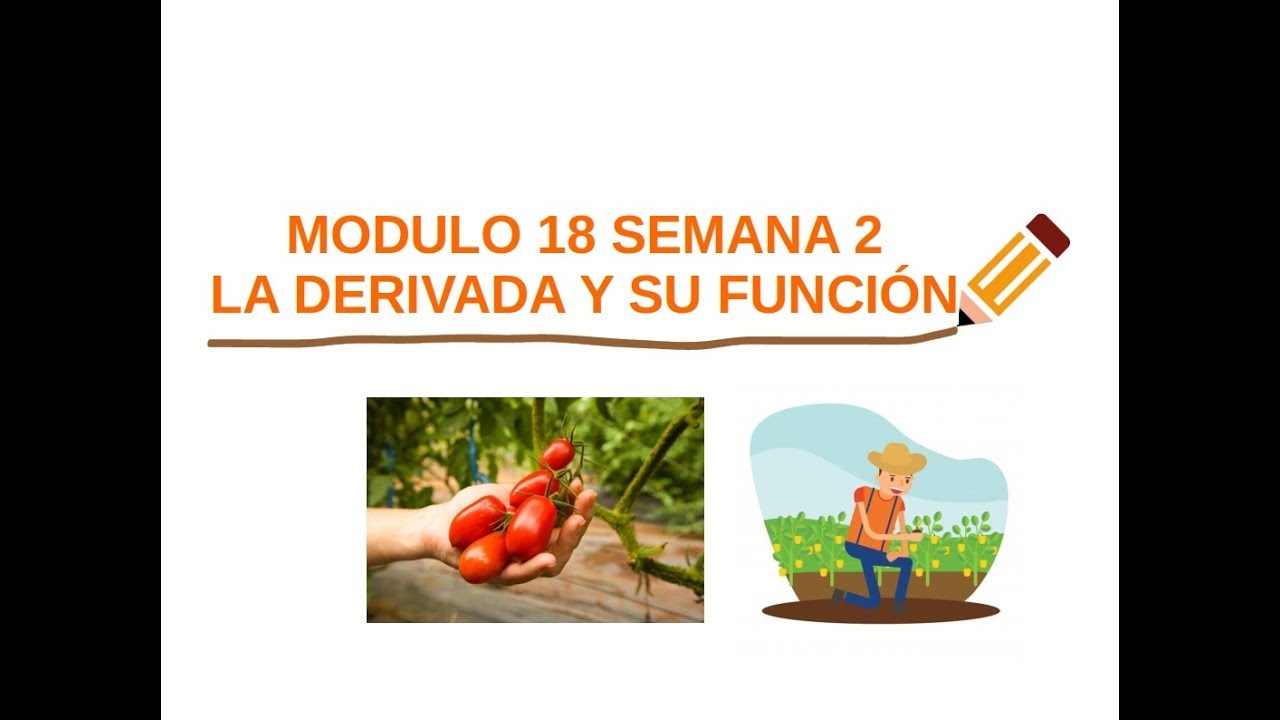 MODULO 18 SEMANA 2
LA DERIVADA Y SU FUNCIÓN